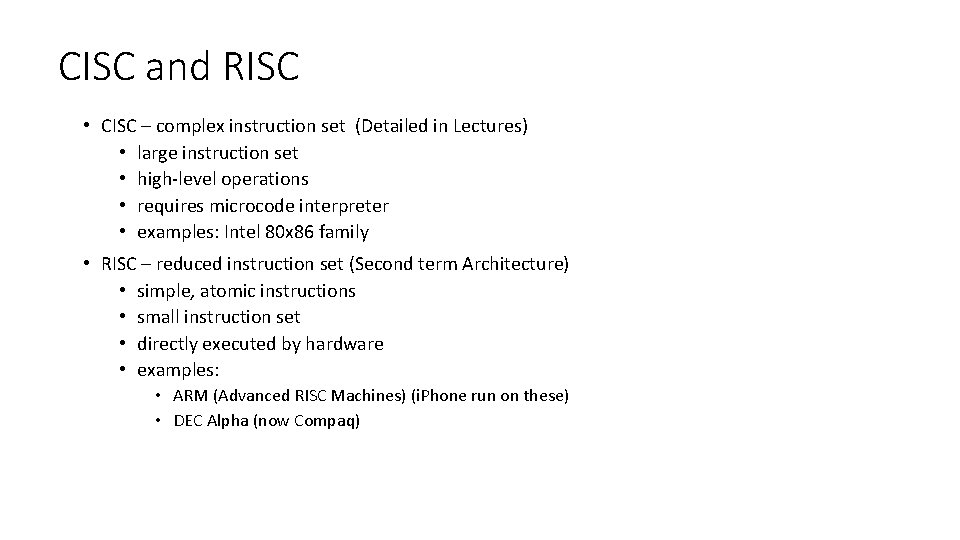 CISC and RISC

• CISC – complex instruction set (Detailed in Lectures)
  • large instruction set
  • high-level operations
  • requires microcode interpreter
  • examples: Intel 80x86 family

• RISC – reduced instruction set (Second term Architecture)
  • simple, atomic instructions
  • small instruction set
  • directly executed by hardware
  • examples:
    • ARM (Advanced RISC Machines) (iPhone run on these)
    • DEC Alpha (now Compaq)